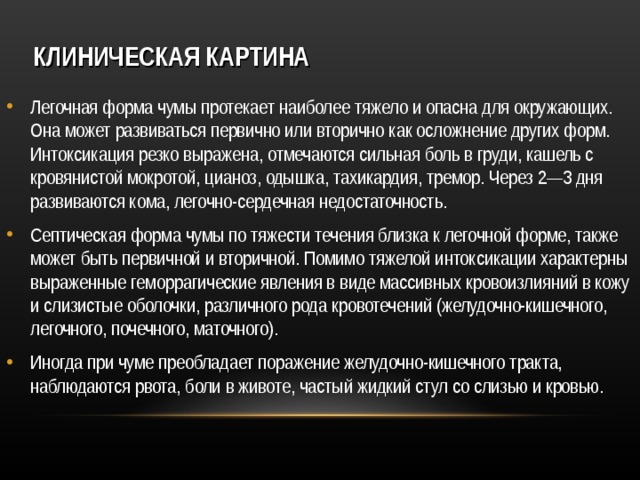 КЛИНИЧЕСКАЯ КАРТИНА

• Легочная форма чумы протекает наиболее тяжело и опасна для окружающих. Она может развиваться первично или вторично как осложнение других форм. Интоксикация резко выражена, отмечаются сильная боль в груди, кашель с кровянистой мокротой, цианоз, одышка, тахикардия, тремор. Через 2—3 дня развиваются кома, легочно-сердечная недостаточность.

• Септическая форма чумы по тяжести течения близка к легочной форме, также может быть первичной и вторичной. Помимо тяжелой интоксикации характерны выраженные геморрагические явления в виде массивных кровоизлияний в кожу и слизистые оболочки, различного рода кровотечений (желудочно-кишечного, легочного, почечного, маточного).

• Иногда при чуме преобладает поражение желудочно-кишечного тракта, наблюдаются рвота, боли в животе, частый жидкий стул со слизью и кровью.